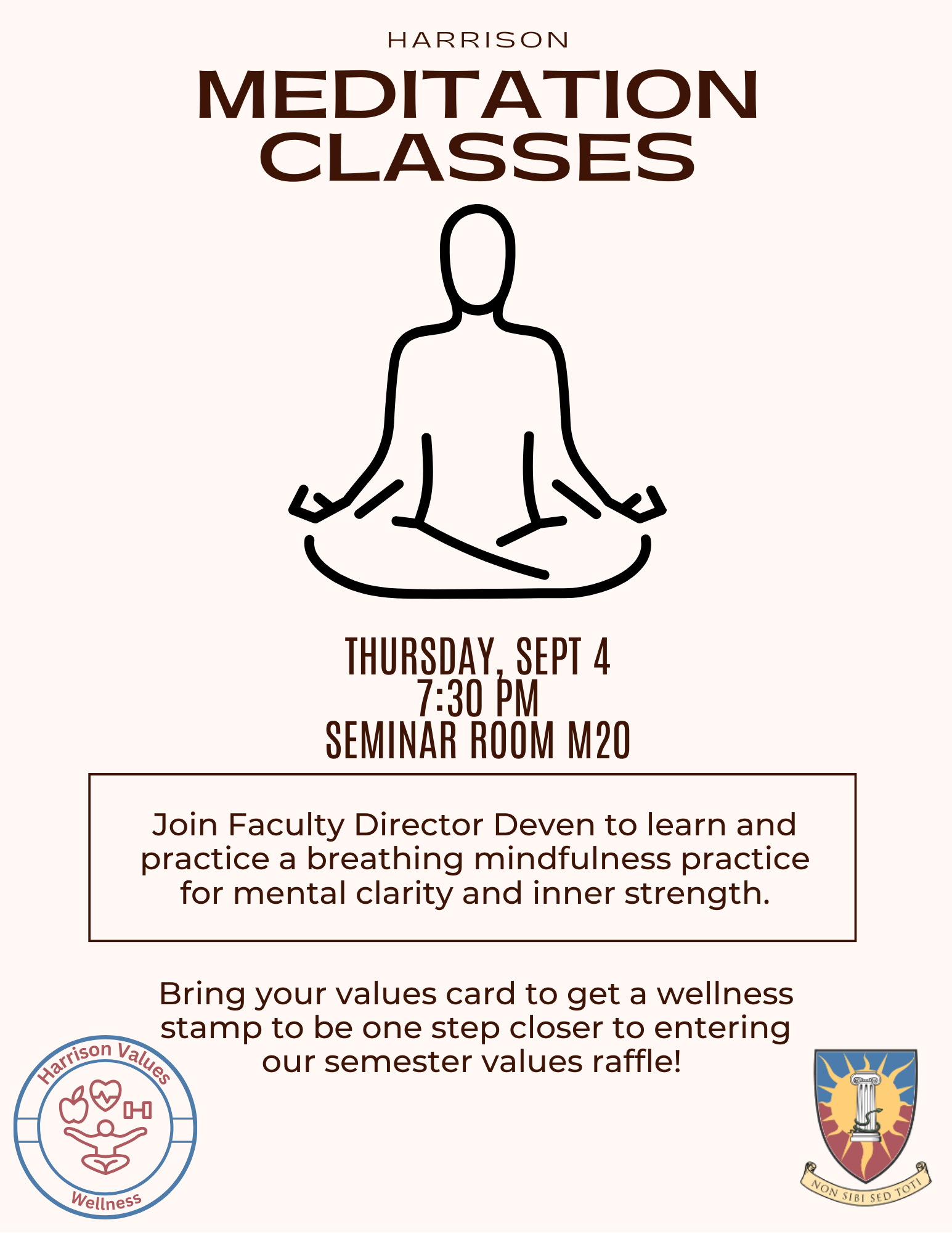 HARRISON

MEDITATION CLASSES

THURSDAY, SEPT 4
7:30 PM
SEMINAR ROOM M20

Join Faculty Director Deven to learn and practice a breathing mindfulness practice for mental clarity and inner strength.

Bring your values card to get a wellness stamp to be one step closer to entering our semester values raffle!

Harrison Values

Wellness

NON SIBI SED TOTI